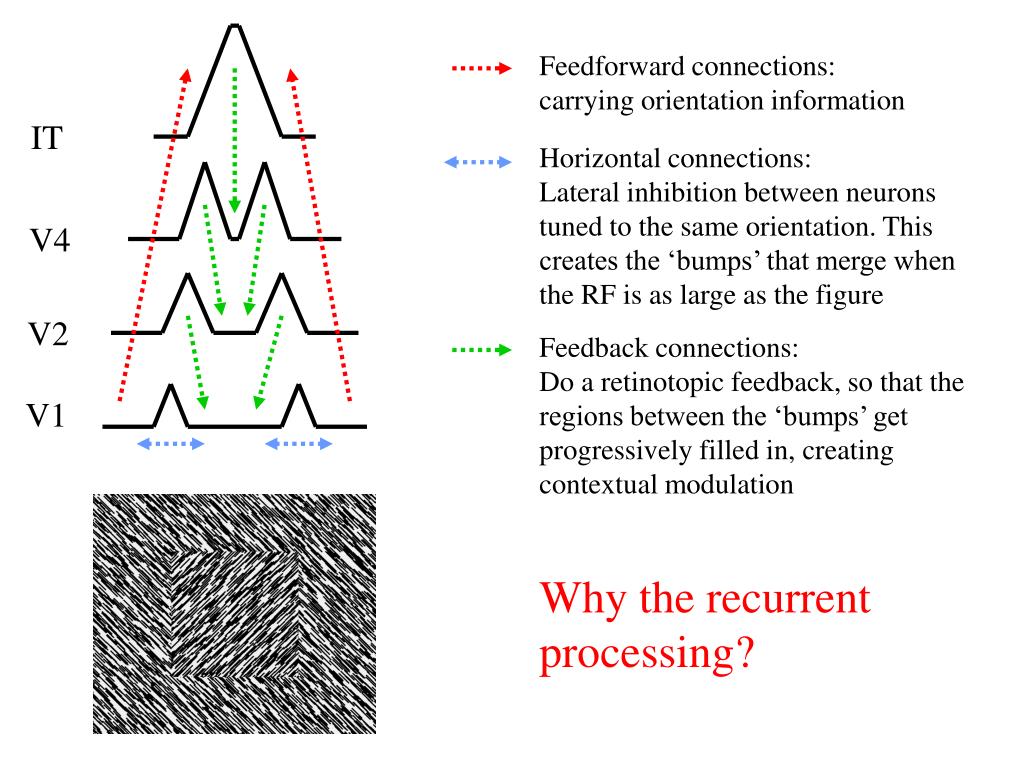 IT

V4

V2

V1

Feedforward connections: carrying orientation information

Horizontal connections: Lateral inhibition between neurons tuned to the same orientation. This creates the ‘bumps’ that merge when the RF is as large as the figure

Feedback connections: Do a retinotopic feedback, so that the regions between the ‘bumps’ get progressively filled in, creating contextual modulation

Why the recurrent processing?